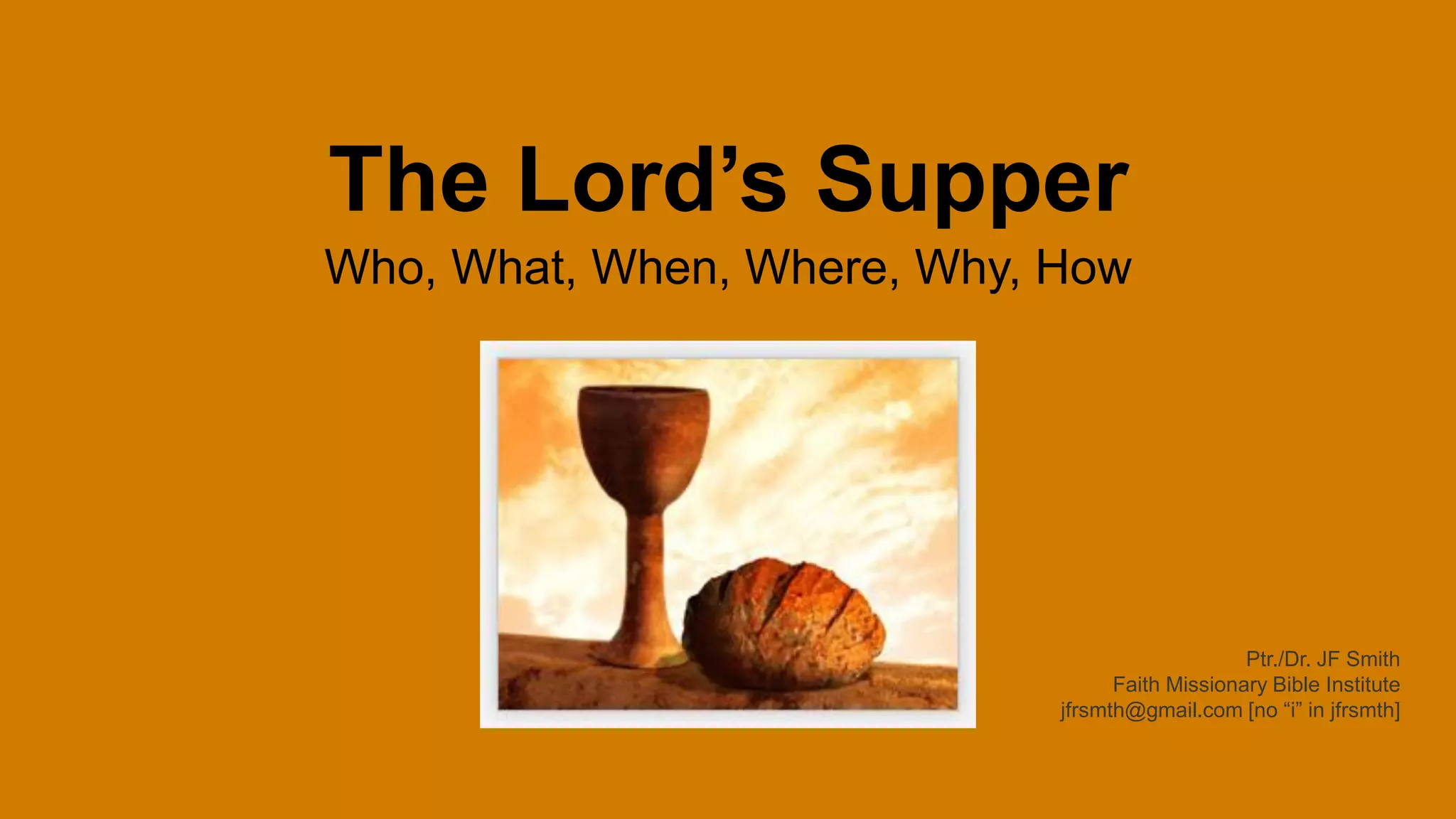 The Lord’s Supper
Who, What, When, Where, Why, How

Ptr./Dr. JF Smith
Faith Missionary Bible Institute
jfrsmth@gmail.com [no “i” in jfrsmth]